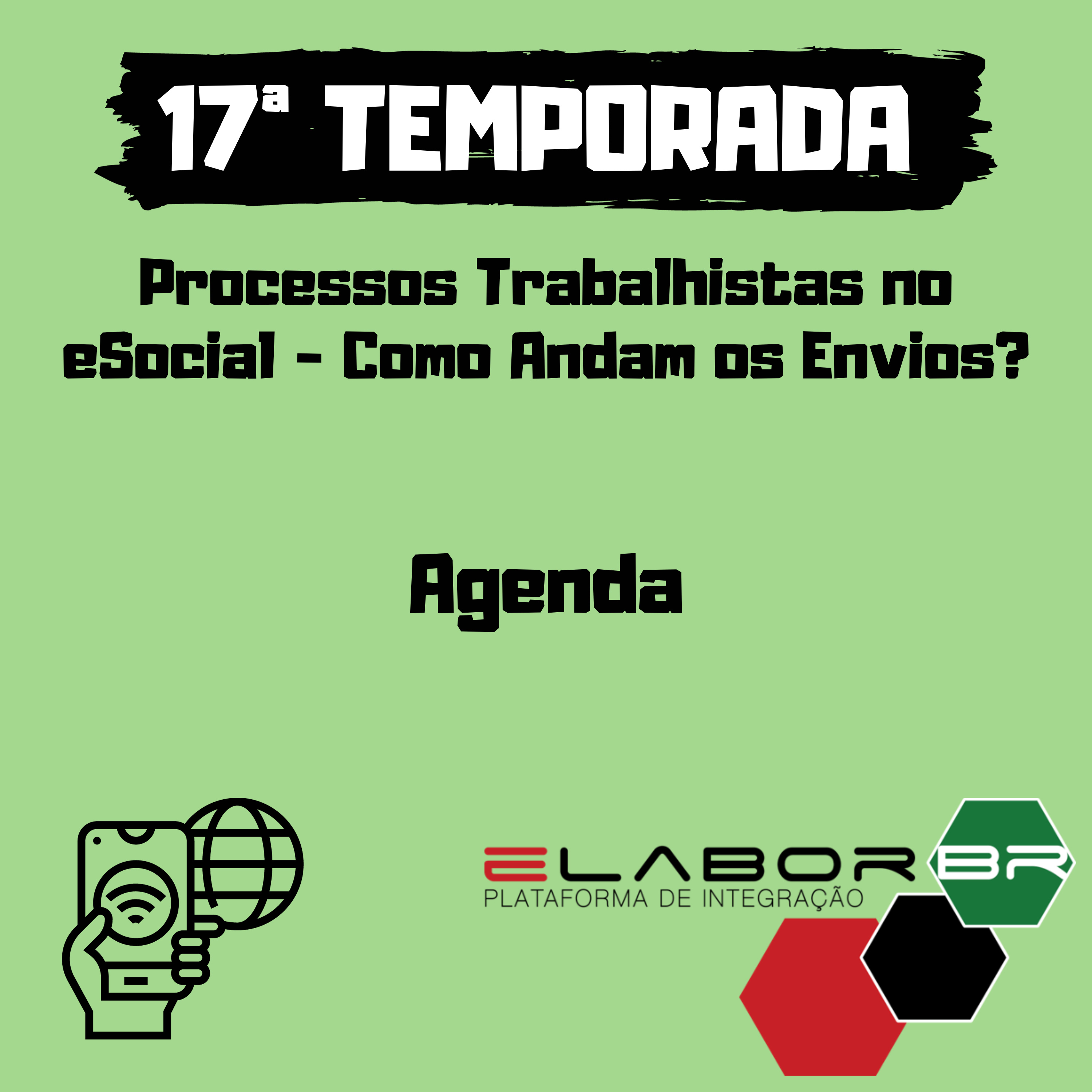 17ª TEMPORADA

Processos Trabalhistas no eSocial - Como Andam os Envios?

Agenda

ELABOR BR
PLATAFORMA DE INTEGRAÇÃO